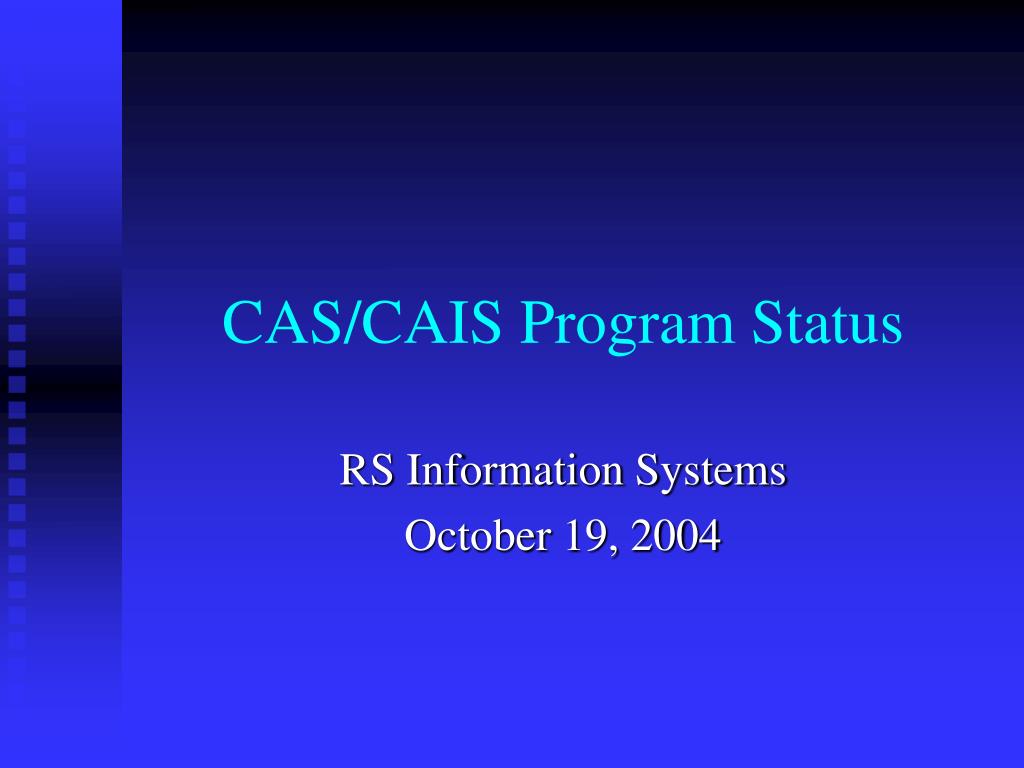 CAS/CAIS Program Status

RS Information Systems
October 19, 2004